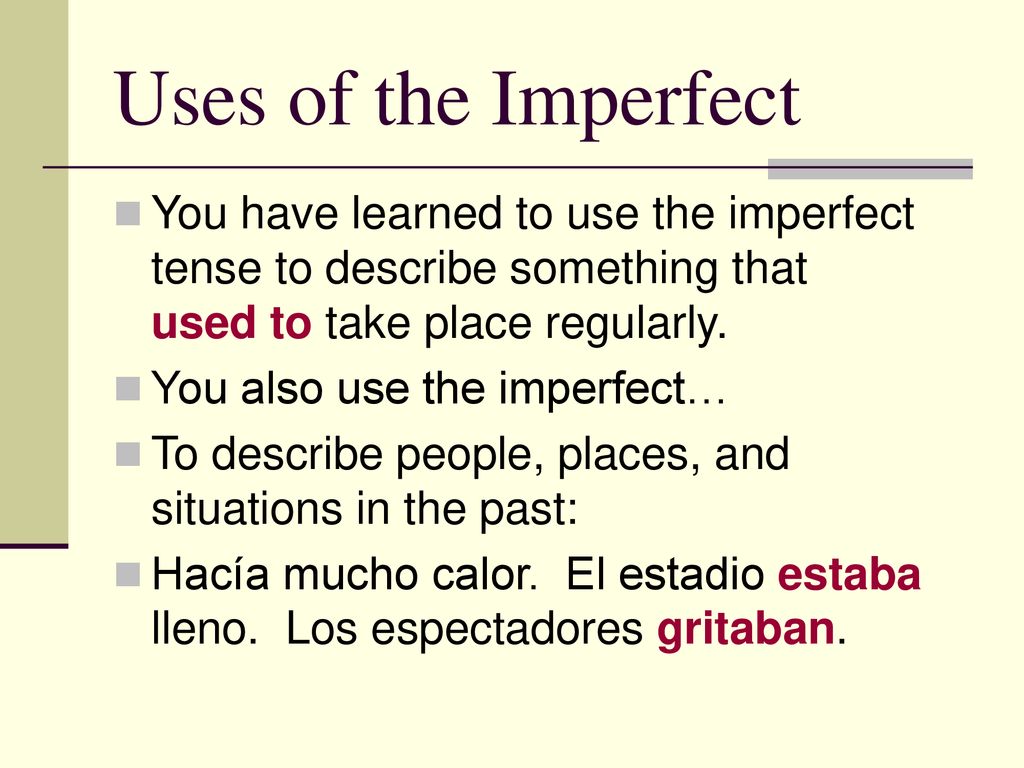 Uses of the Imperfect

You have learned to use the imperfect tense to describe something that used to take place regularly.

You also use the imperfect…

To describe people, places, and situations in the past:

Hacía mucho calor.  El estadio estaba lleno.  Los espectadores gritaban.